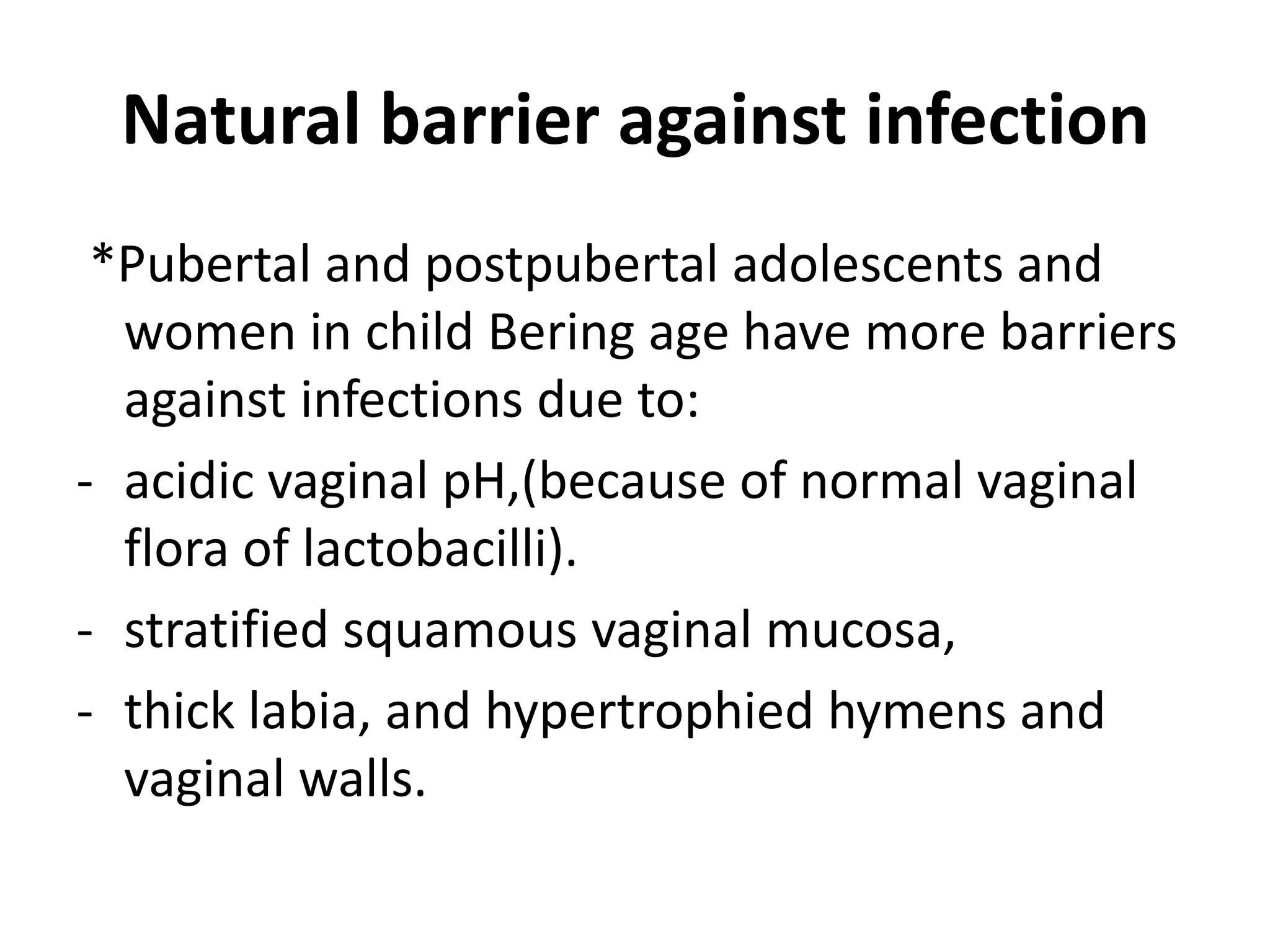 Natural barrier against infection

*Pubertal and postpubertal adolescents and women in child Bering age have more barriers against infections due to:

- acidic vaginal pH,(because of normal vaginal flora of lactobacilli).
- stratified squamous vaginal mucosa,
- thick labia, and hypertrophied hymens and vaginal walls.